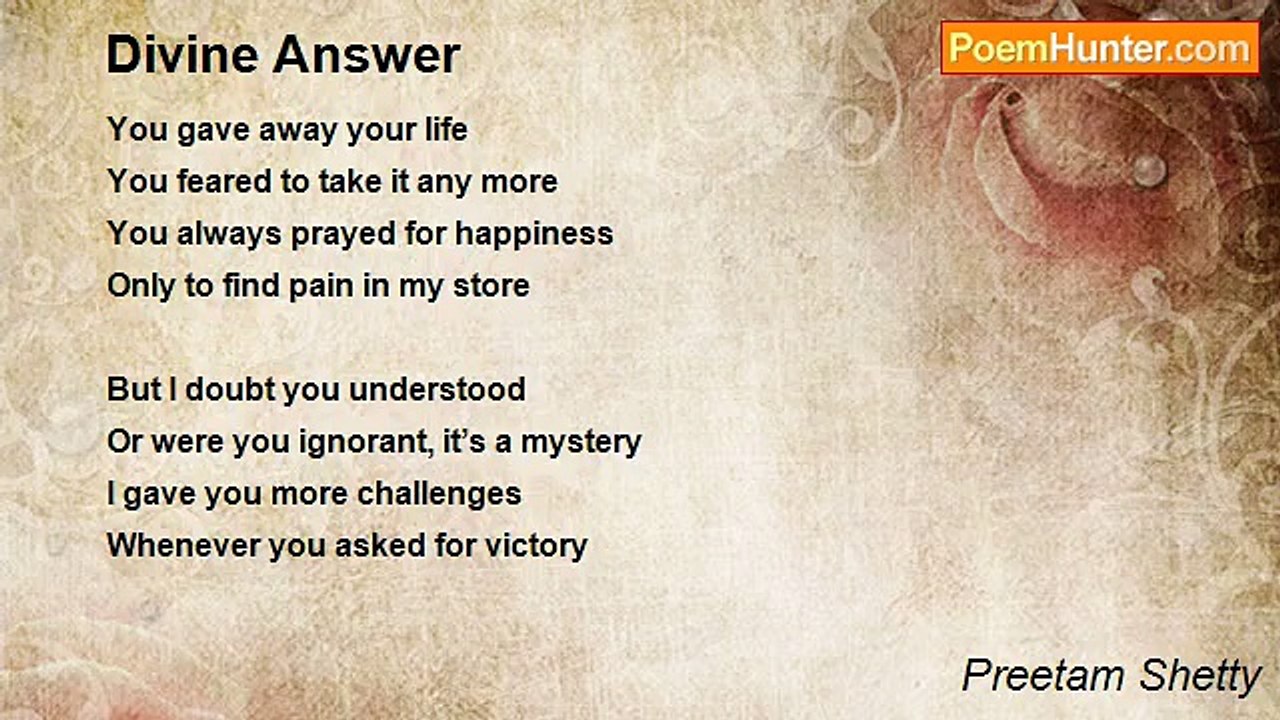 Divine Answer

PoemHunter.com

You gave away your life
You feared to take it any more
You always prayed for happiness
Only to find pain in my store

But I doubt you understood
Or were you ignorant, it's a mystery
I gave you more challenges
Whenever you asked for victory

Preetam Shetty